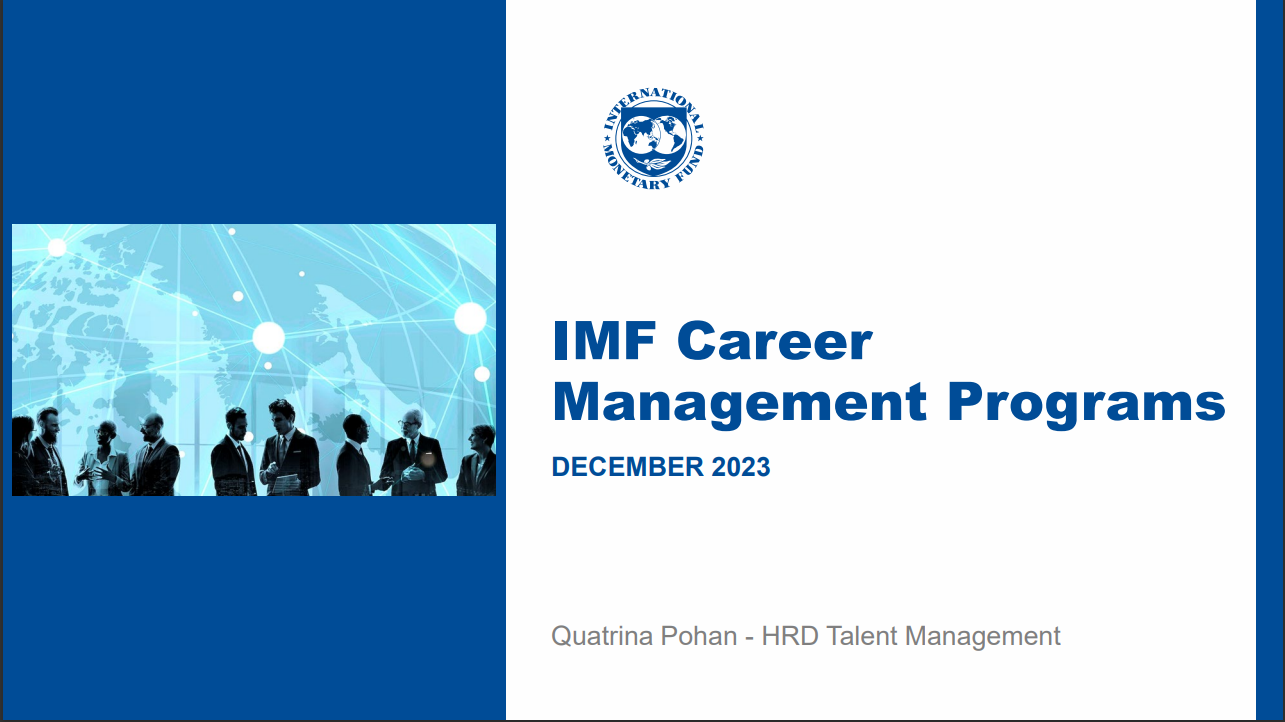 INTERNATIONAL MONETARY FUND

IMF Career Management Programs

DECEMBER 2023

Quatrina Pohan - HRD Talent Management